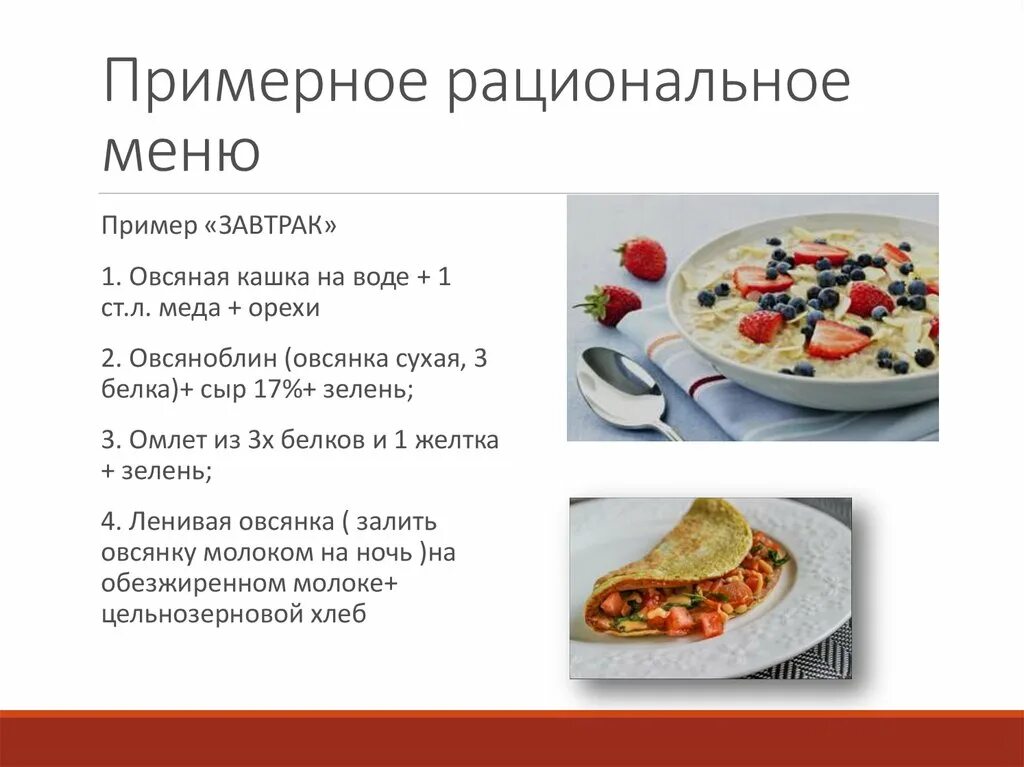 Примерное рациональное меню

Пример «ЗАВТРАК»

1. Овсяная кашка на воде + 1 ст.л. меда + орехи

2. Овсяноблин (овсянка сухая, 3 белка)+ сыр 17%+ зелень;

3. Омлет из 3х белков и 1 желтка + зелень;

4. Ленивая овсянка ( залить овсянку молоком на ночь )на обезжиренном молоке+ цельнозерновой хлеб